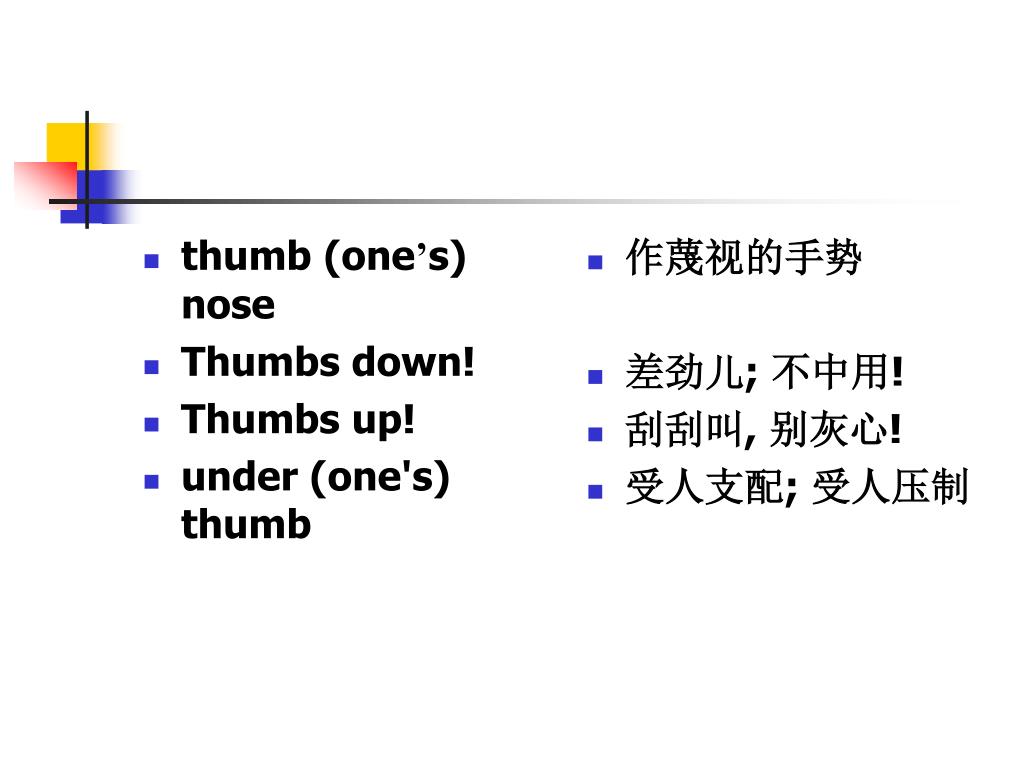 - thumb (one’s) nose
- Thumbs down!
- Thumbs up!
- under (one's) thumb

- 作蔑视的手势
- 差劲儿; 不中用!
- 刮刮叫, 别灰心!
- 受人支配; 受人压制